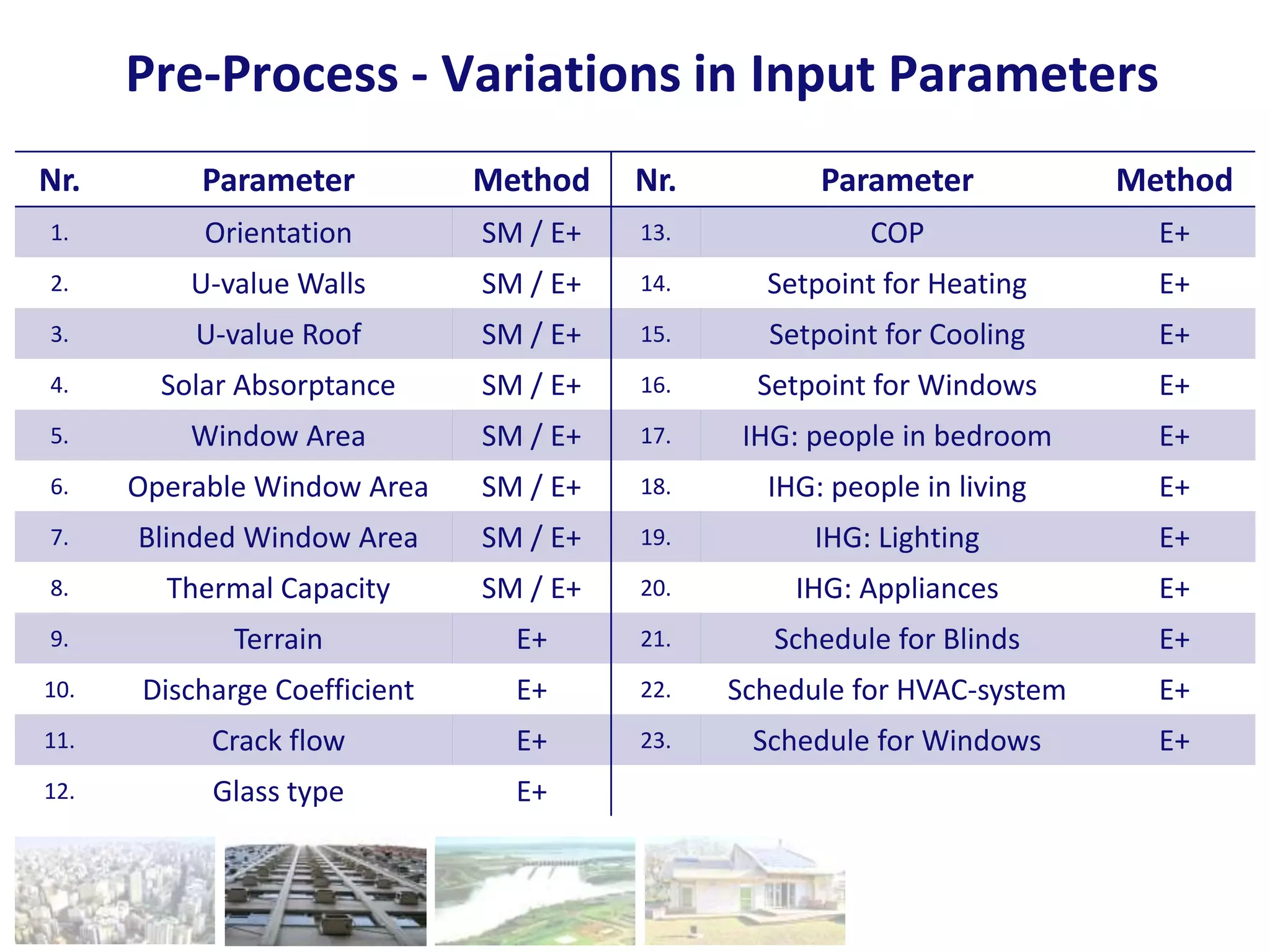 Pre-Process - Variations in Input Parameters

| Nr. | Parameter | Method | Nr. | Parameter | Method |
|---|---|---|---|---|---|
| 1. | Orientation | SM / E+ | 13. | COP | E+ |
| 2. | U-value Walls | SM / E+ | 14. | Setpoint for Heating | E+ |
| 3. | U-value Roof | SM / E+ | 15. | Setpoint for Cooling | E+ |
| 4. | Solar Absorptance | SM / E+ | 16. | Setpoint for Windows | E+ |
| 5. | Window Area | SM / E+ | 17. | IHG: people in bedroom | E+ |
| 6. | Operable Window Area | SM / E+ | 18. | IHG: people in living | E+ |
| 7. | Blinded Window Area | SM / E+ | 19. | IHG: Lighting | E+ |
| 8. | Thermal Capacity | SM / E+ | 20. | IHG: Appliances | E+ |
| 9. | Terrain | E+ | 21. | Schedule for Blinds | E+ |
| 10. | Discharge Coefficient | E+ | 22. | Schedule for HVAC-system | E+ |
| 11. | Crack flow | E+ | 23. | Schedule for Windows | E+ |
| 12. | Glass type | E+ | | | |